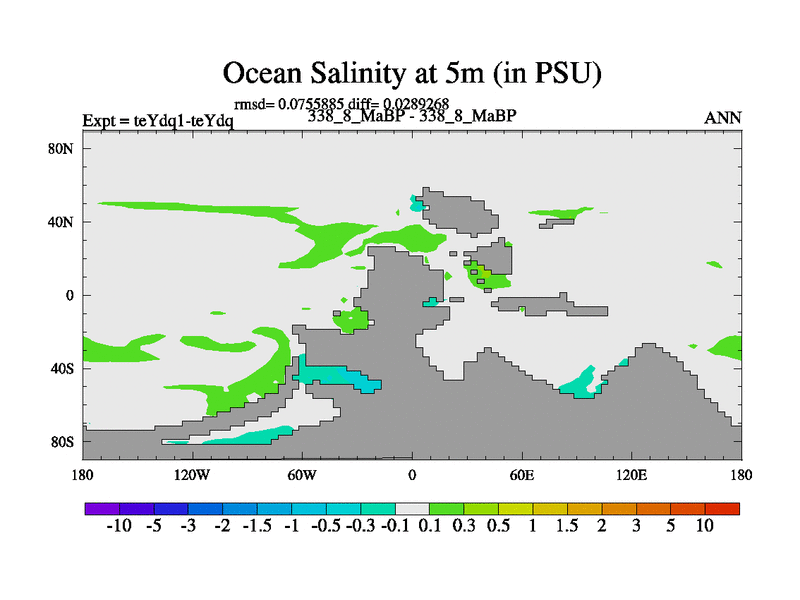 Ocean Salinity at 5m (in PSU)

rmsd= 0.0755885 diff= 0.0289268

Expt = teYdq1-teYdq

338_8_MaBP - 338_8_MaBP

ANN

80N
40N
0
40S
80S

180 120W 60W 0 60E 120E 180

-10 -5 -3 -2 -1.5 -1 -0.5 -0.3 -0.1 0.1 0.3 0.5 1 1.5 2 3 5 10